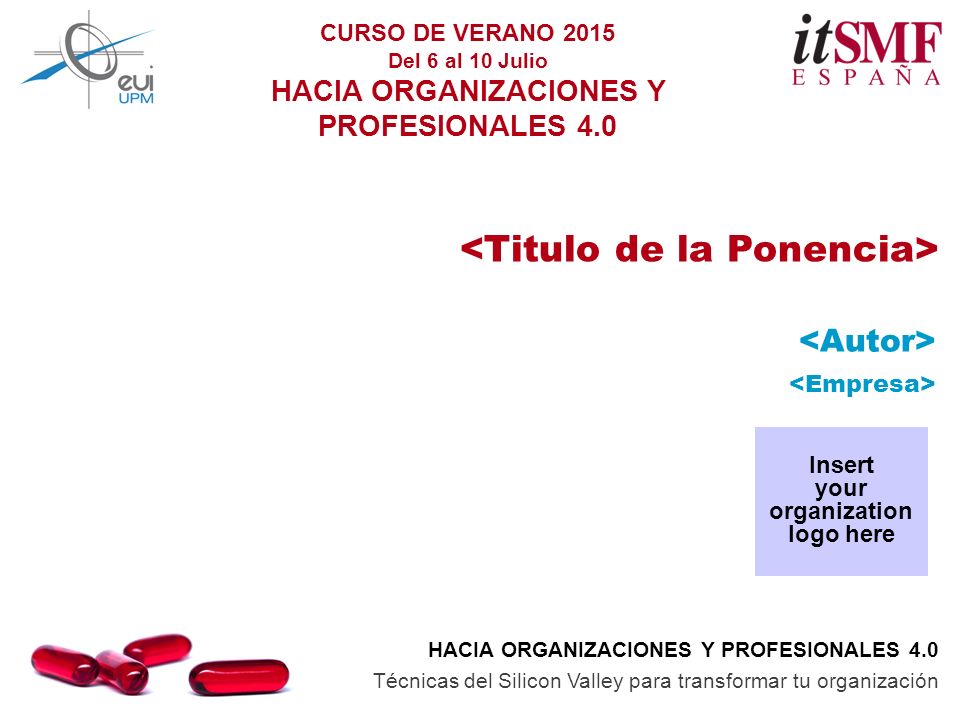 eui UPM

CURSO DE VERANO 2015
Del 6 al 10 Julio
HACIA ORGANIZACIONES Y PROFESIONALES 4.0

itSMF ESPAÑA

<Titulo de la Ponencia>

<Autor>

<Empresa>

Insert your organization logo here

HACIA ORGANIZACIONES Y PROFESIONALES 4.0
Técnicas del Silicon Valley para transformar tu organización